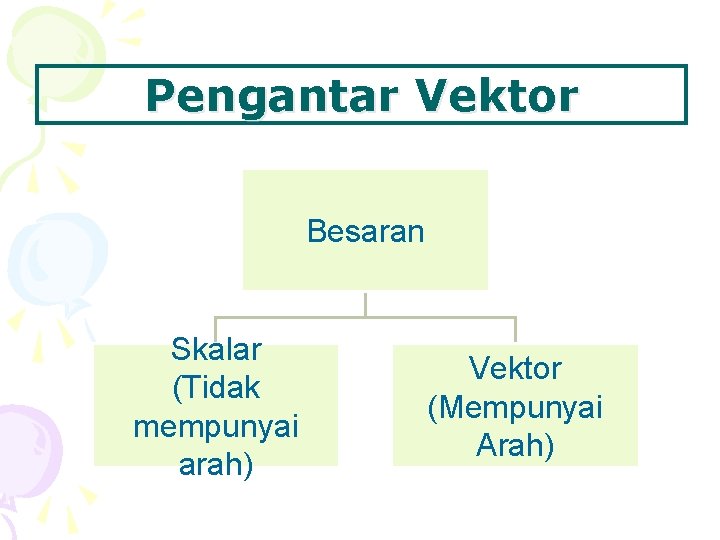 Pengantar Vektor

Besaran

Skalar (Tidak mempunyai arah)

Vektor (Mempunyai Arah)